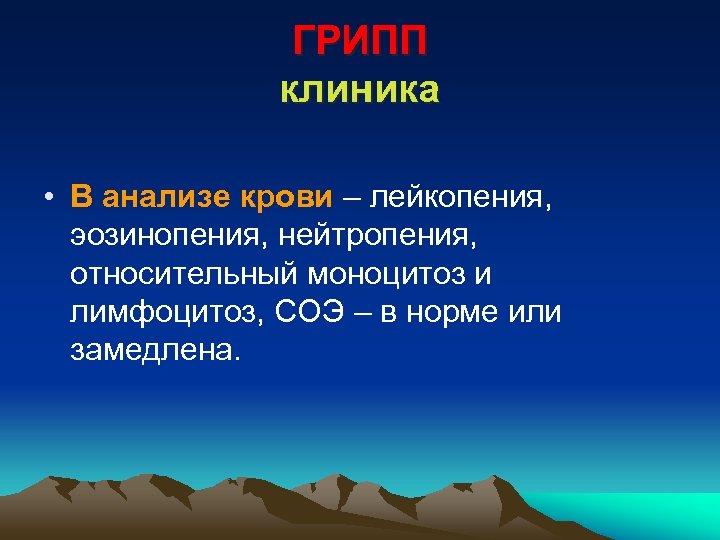 ГРИПП
клиника

• В анализе крови – лейкопения, эозинопения, нейтропения, относительный моноцитоз и лимфоцитоз, СОЭ – в норме или замедлена.